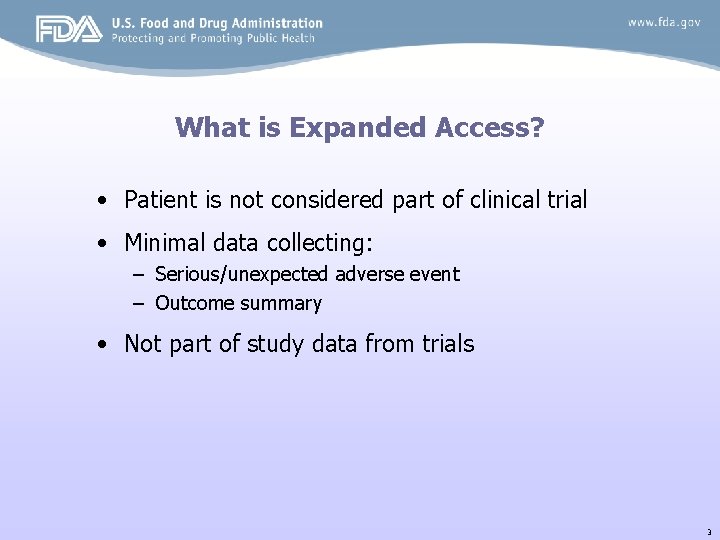 FDA U.S. Food and Drug Administration
Protecting and Promoting Public Health

www.fda.gov

What is Expanded Access?

• Patient is not considered part of clinical trial
• Minimal data collecting:
– Serious/unexpected adverse event
– Outcome summary
• Not part of study data from trials

3